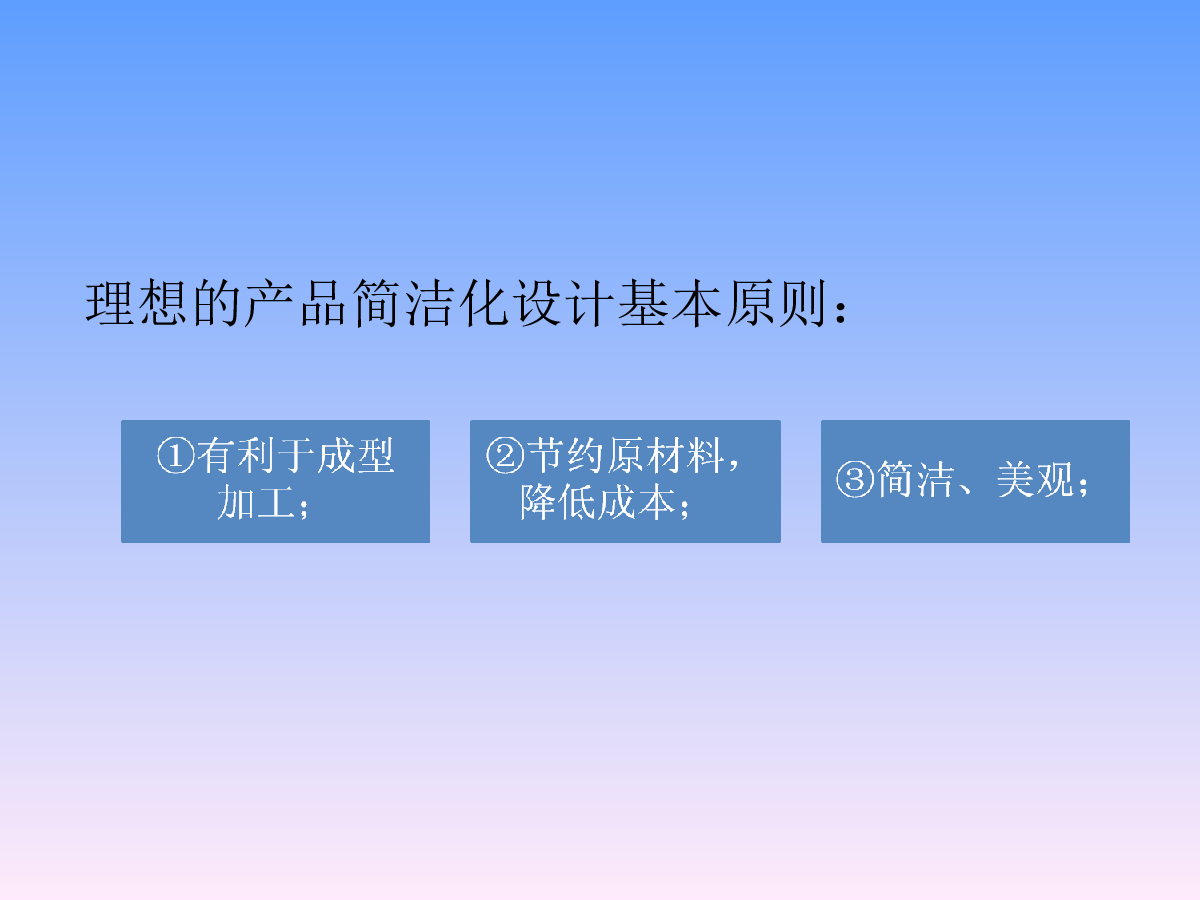 理想的产品简洁化设计基本原则：

①有利于成型加工；

②节约原材料，降低成本；

③简洁、美观；